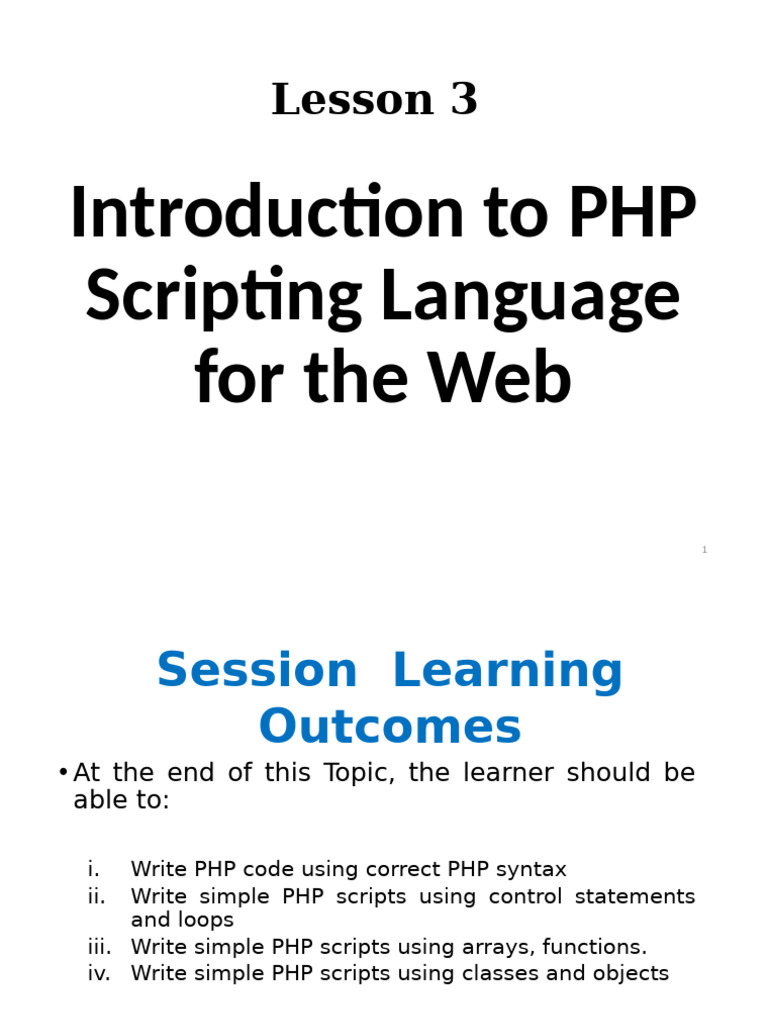 Lesson 3

Introduction to PHP Scripting Language for the Web

1

Session Learning Outcomes

• At the end of this Topic, the learner should be able to:

i. Write PHP code using correct PHP syntax
ii. Write simple PHP scripts using control statements and loops
iii. Write simple PHP scripts using arrays, functions.
iv. Write simple PHP scripts using classes and objects